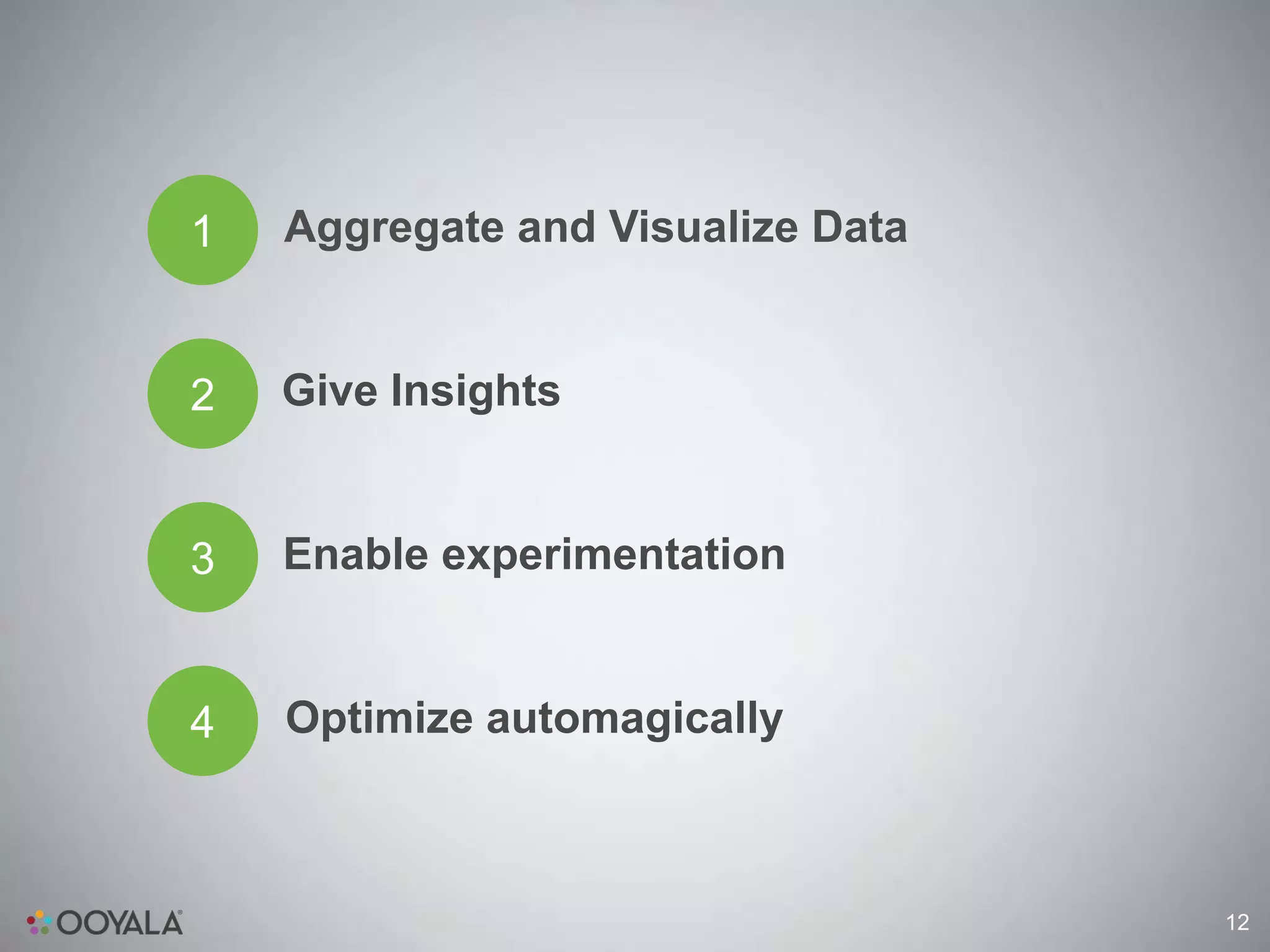 1 Aggregate and Visualize Data

2 Give Insights

3 Enable experimentation

4 Optimize automagically

OOYALA®

12